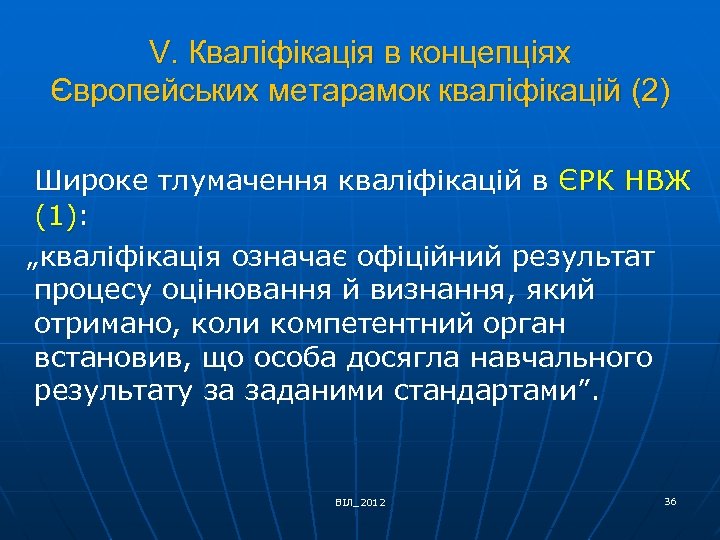 V. Кваліфікація в концепціях Європейських метарамок кваліфікацій (2)

Широке тлумачення кваліфікацій в ЄРК НВЖ (1):

„кваліфікація означає офіційний результат процесу оцінювання й визнання, який отримано, коли компетентний орган встановив, що особа досягла навчального результату за заданими стандартами”.

ВІЛ_2012

36